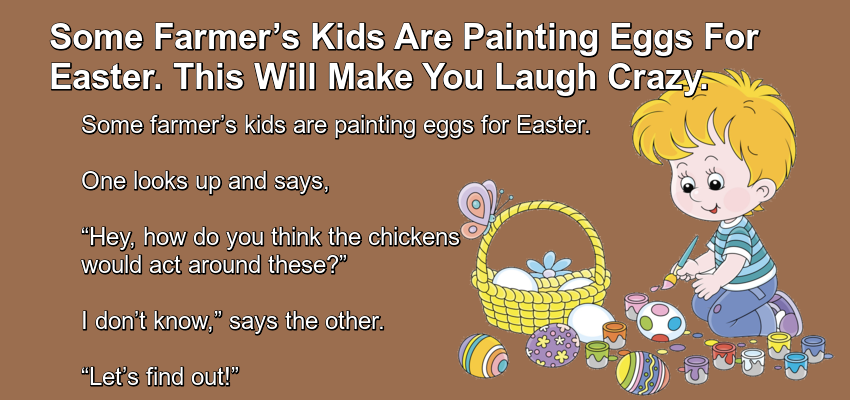 Some Farmer’s Kids Are Painting Eggs For Easter. This Will Make You Laugh Crazy.

Some farmer’s kids are painting eggs for Easter.

One looks up and says,

“Hey, how do you think the chickens would act around these?”

I don’t know,” says the other.

“Let’s find out!”